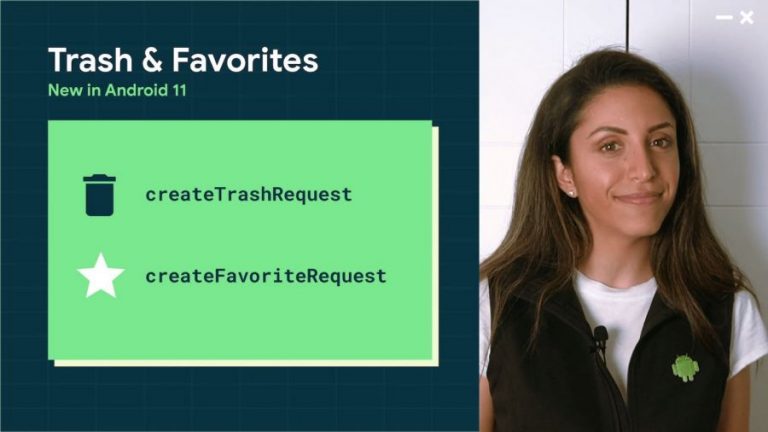 Trash & Favorites
New in Android 11

createTrashRequest

createFavoriteRequest